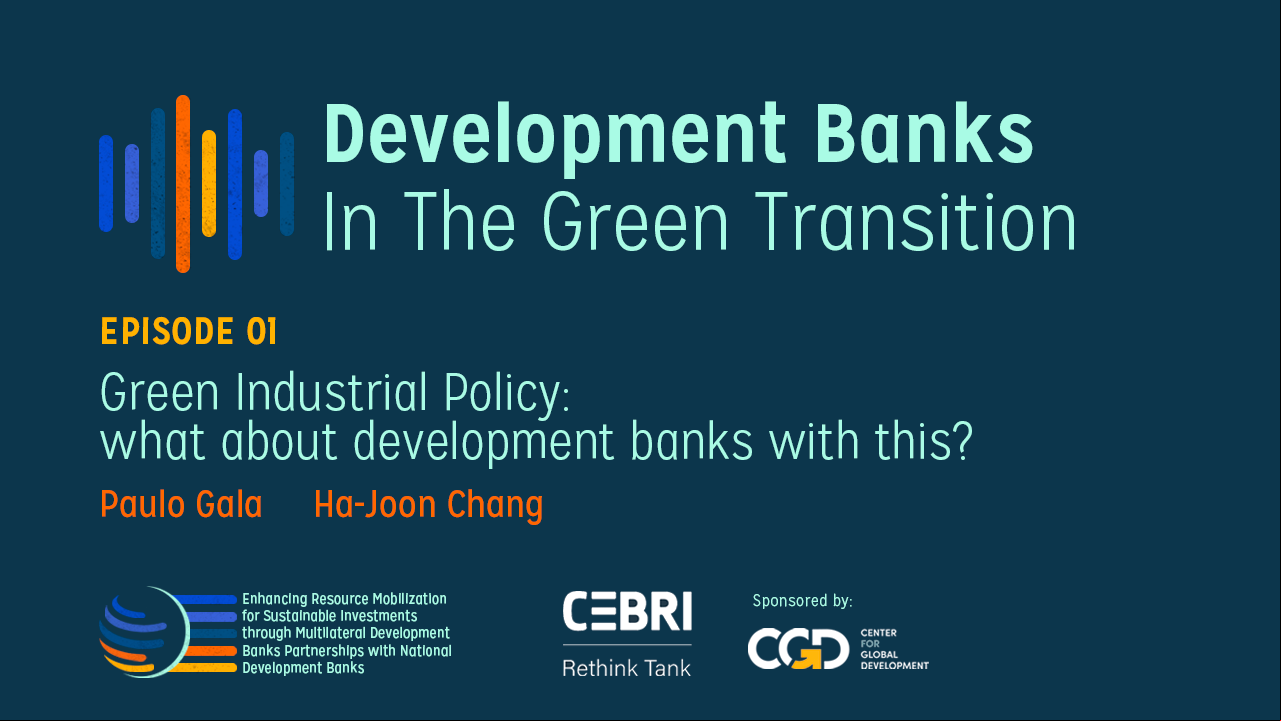 Development Banks
In The Green Transition

EPISODE 01

Green Industrial Policy:
what about development banks with this?

Paulo Gala Ha-Joon Chang

Enhancing Resource Mobilization for Sustainable Investments through Multilateral Development Banks Partnerships with National Development Banks

CEBRI
Rethink Tank

Sponsored by:

CGD CENTER FOR GLOBAL DEVELOPMENT